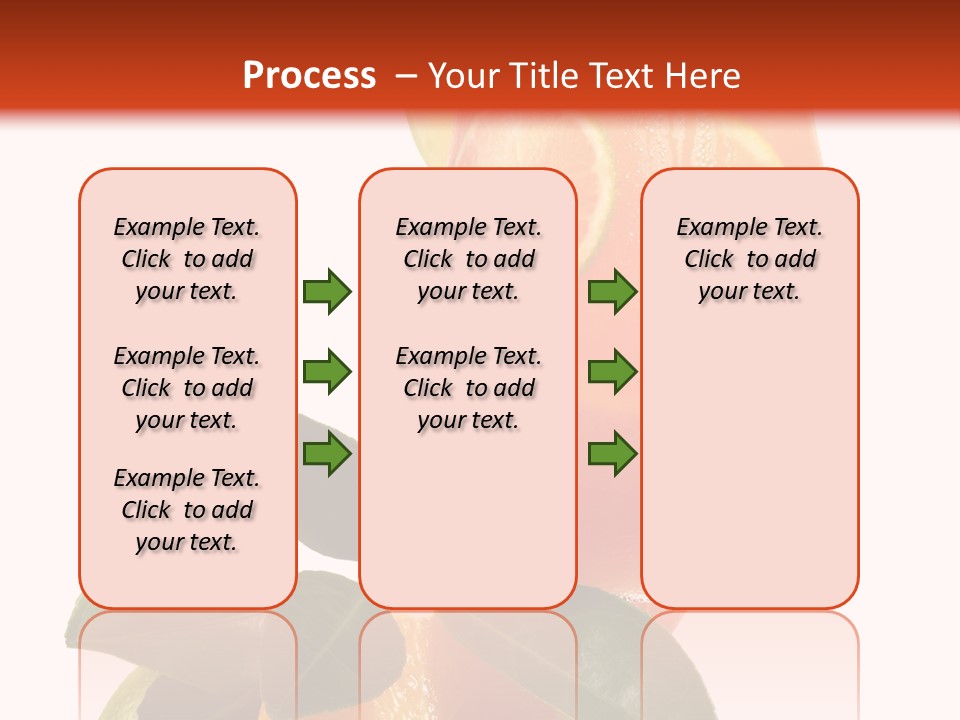 Process – Your Title Text Here

Example Text. Click to add your text.

Example Text. Click to add your text.

Example Text. Click to add your text.

Example Text. Click to add your text.

Example Text. Click to add your text.

Example Text. Click to add your text.